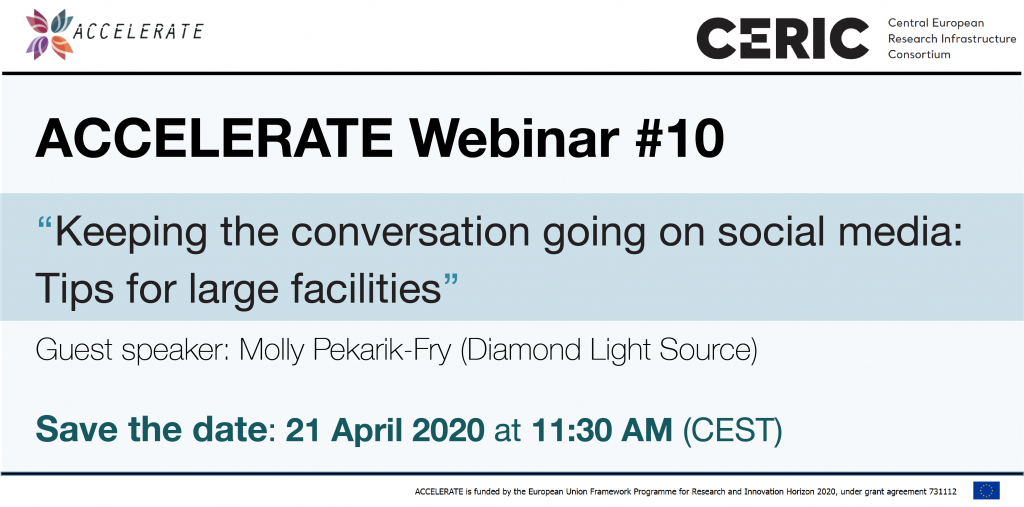 ACCELERATE

CERIC Central European Research Infrastructure Consortium

ACCELERATE Webinar #10

“Keeping the conversation going on social media: Tips for large facilities”

Guest speaker: Molly Pekarik-Fry (Diamond Light Source)

Save the date: 21 April 2020 at 11:30 AM (CEST)

ACCELERATE is funded by the European Union Framework Programme for Research and Innovation Horizon 2020, under grant agreement 731112